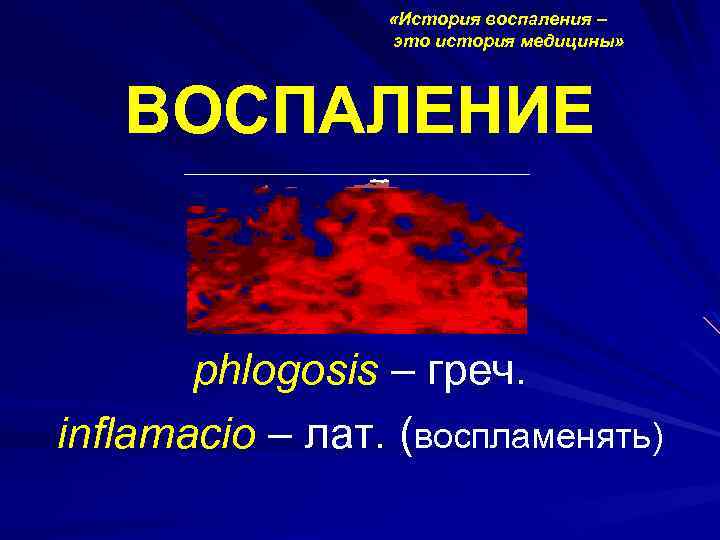 «История воспаления – это история медицины»

ВОСПАЛЕНИЕ

phlogosis – греч.

inflamacio – лат. (воспламенять)